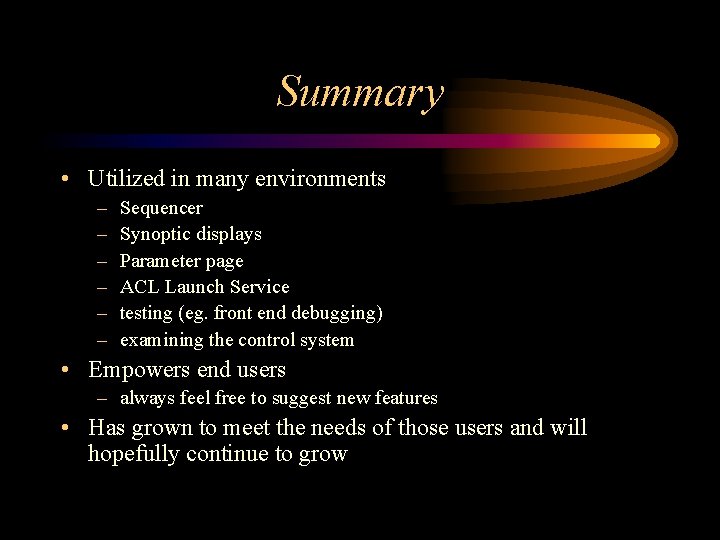 Summary

• Utilized in many environments
– Sequencer
– Synoptic displays
– Parameter page
– ACL Launch Service
– testing (eg. front end debugging)
– examining the control system
• Empowers end users
– always feel free to suggest new features
• Has grown to meet the needs of those users and will hopefully continue to grow